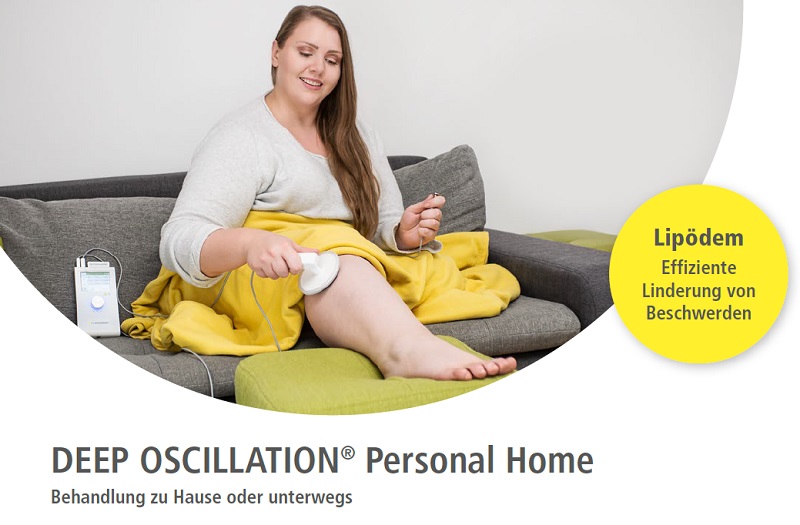 Lipödem
Effiziente Linderung von Beschwerden

DEEP OSCILLATION® Personal Home
Behandlung zu Hause oder unterwegs